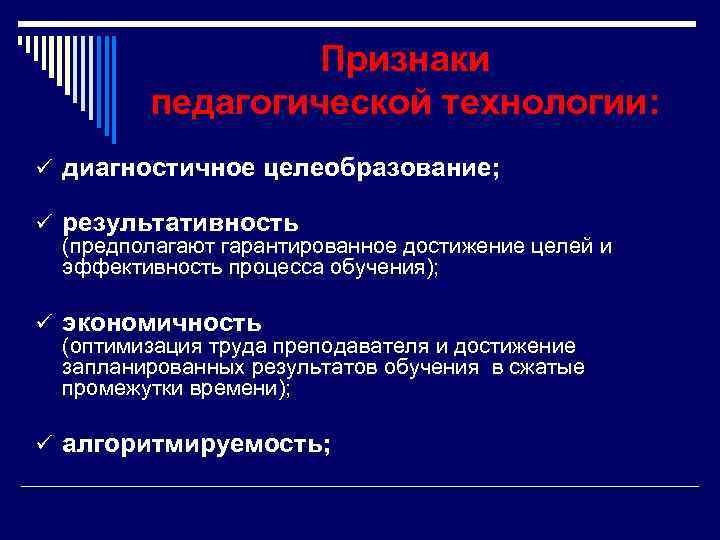 Признаки педагогической технологии:

✓ диагностичное целеобразование;

✓ результативность (предполагают гарантированное достижение целей и эффективность процесса обучения);

✓ экономичность (оптимизация труда преподавателя и достижение запланированных результатов обучения в сжатые промежутки времени);

✓ алгоритмируемость;